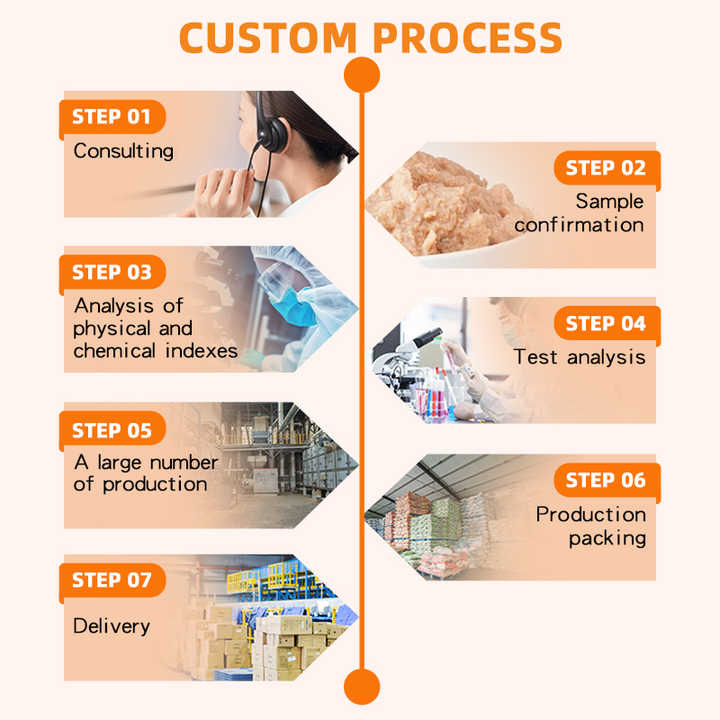 CUSTOM PROCESS

STEP 01
Consulting

STEP 02
Sample confirmation

STEP 03
Analysis of physical and chemical indexes

STEP 04
Test analysis

STEP 05
A large number of production

STEP 06
Production packing

STEP 07
Delivery